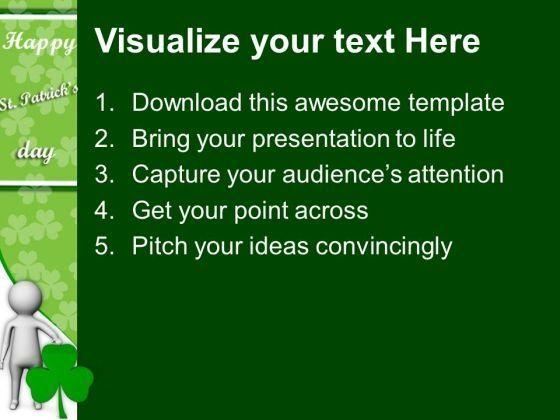 Happy
St. Patrick's
day

Visualize your text Here

1. Download this awesome template
2. Bring your presentation to life
3. Capture your audience's attention
4. Get your point across
5. Pitch your ideas convincingly